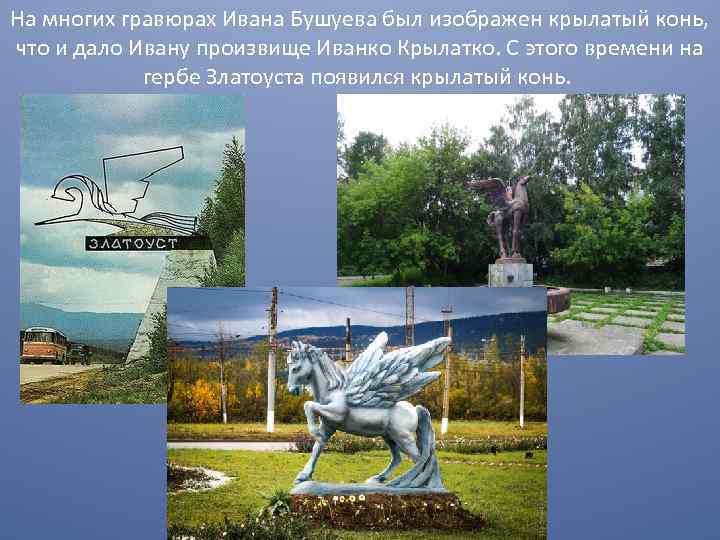 На многих гравюрах Ивана Бушуева был изображен крылатый конь, что и дало Ивану произвище Иванко Крылатко. С этого времени на гербе Златоуста появился крылатый конь.

ЗЛАТОУСТ